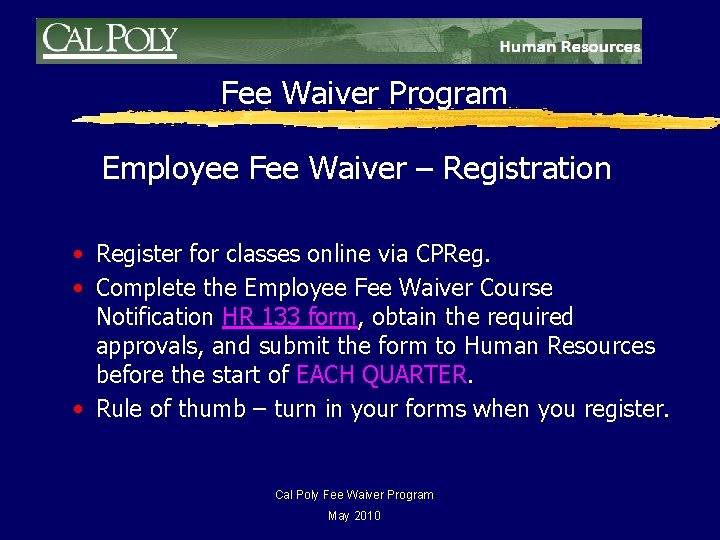 CAL POLY

Human Resources

Fee Waiver Program

Employee Fee Waiver – Registration

• Register for classes online via CPReg.
• Complete the Employee Fee Waiver Course Notification HR 133 form, obtain the required approvals, and submit the form to Human Resources before the start of EACH QUARTER.
• Rule of thumb – turn in your forms when you register.

Cal Poly Fee Waiver Program
May 2010